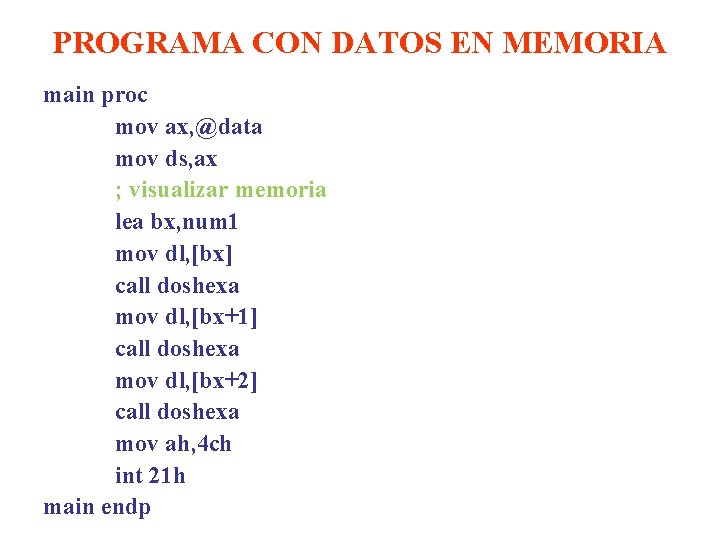 PROGRAMA CON DATOS EN MEMORIA

main proc
mov ax,@data
mov ds,ax
; visualizar memoria
lea bx,num1
mov dl,[bx]
call doshexa
mov dl,[bx+1]
call doshexa
mov dl,[bx+2]
call doshexa
mov ah,4ch
int 21h
main endp